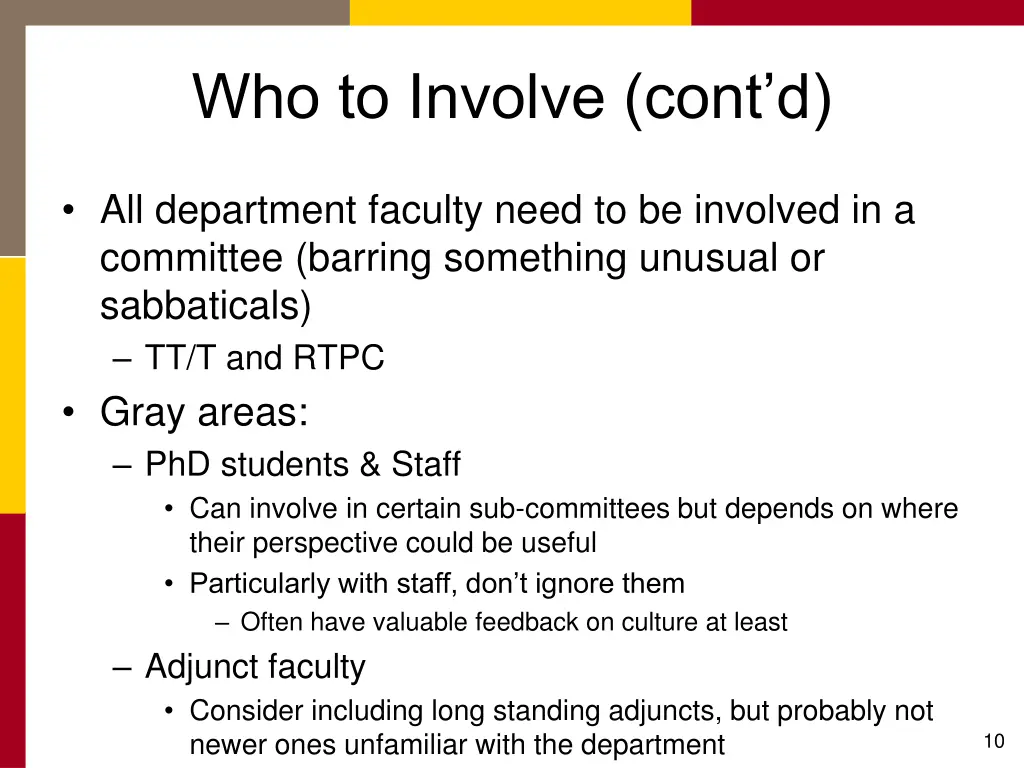 Who to Involve (cont’d)

• All department faculty need to be involved in a committee (barring something unusual or sabbaticals)
– TT/T and RTPC
• Gray areas:
– PhD students & Staff
• Can involve in certain sub-committees but depends on where their perspective could be useful
• Particularly with staff, don’t ignore them
– Often have valuable feedback on culture at least
– Adjunct faculty
• Consider including long standing adjuncts, but probably not newer ones unfamiliar with the department

10